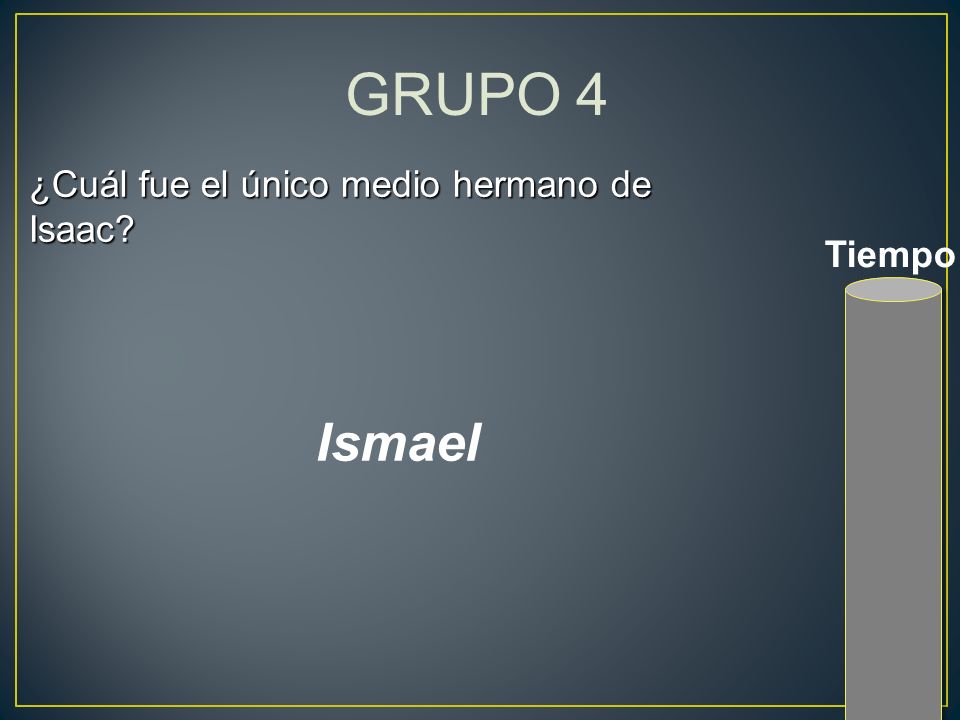 GRUPO 4

¿Cuál fue el único medio hermano de Isaac?

Tiempo

Ismael